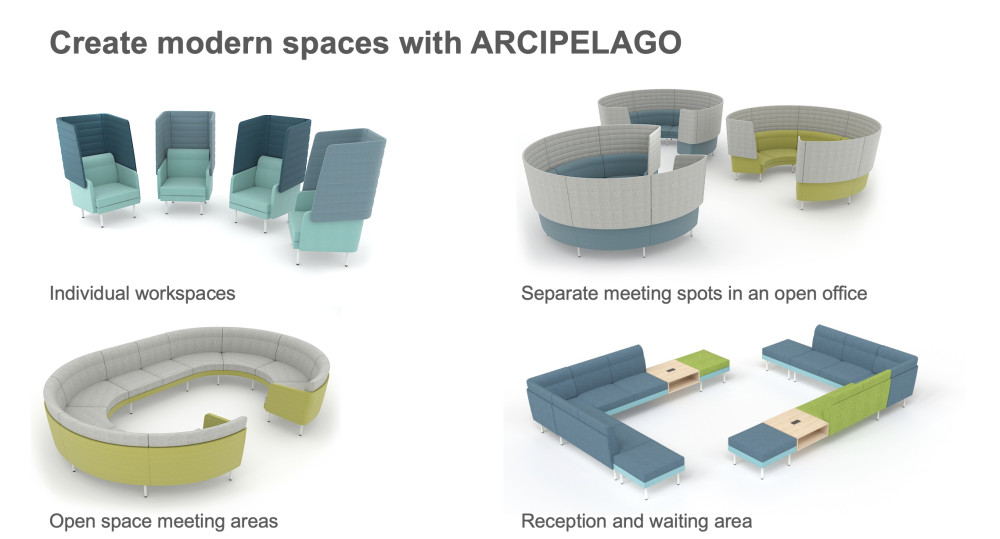 Create modern spaces with ARCIPELAGO

Individual workspaces

Separate meeting spots in an open office

Open space meeting areas

Reception and waiting area